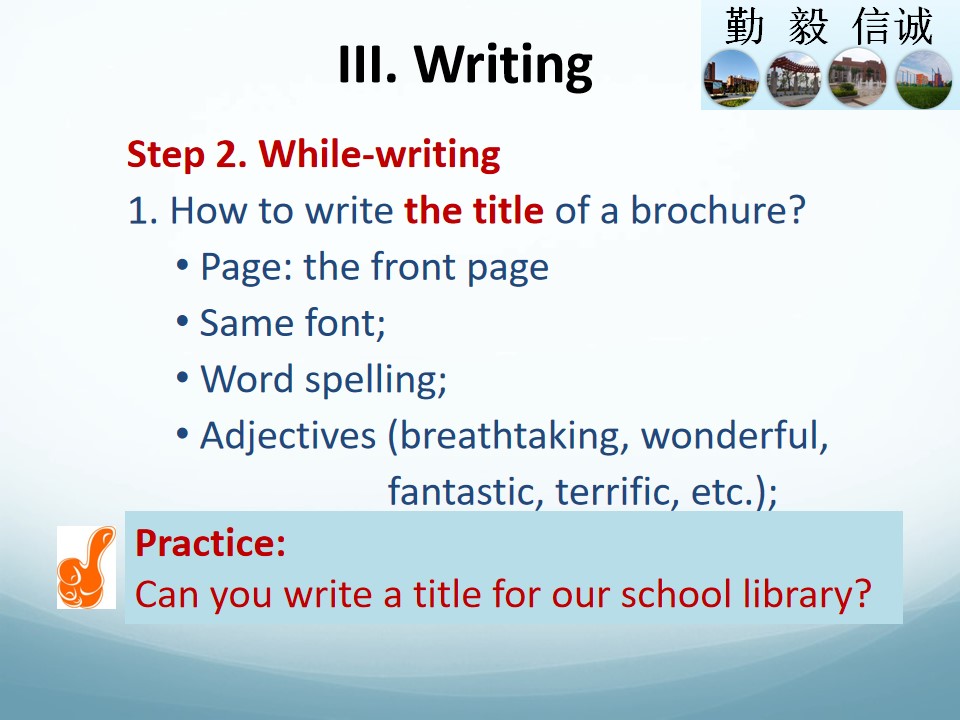 勤 毅 信诚

III. Writing

Step 2. While-writing

1. How to write the title of a brochure?

• Page: the front page

• Same font;

• Word spelling;

• Adjectives (breathtaking, wonderful, fantastic, terrific, etc.);

Practice:

Can you write a title for our school library?